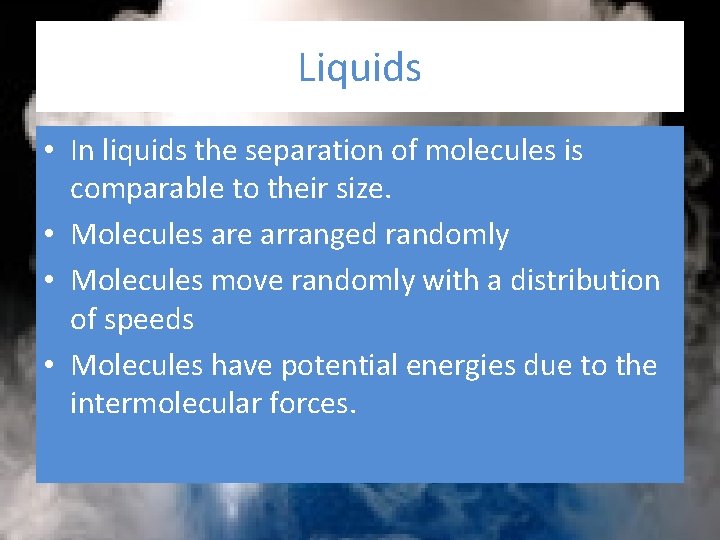 Liquids

• In liquids the separation of molecules is comparable to their size.
• Molecules are arranged randomly
• Molecules move randomly with a distribution of speeds
• Molecules have potential energies due to the intermolecular forces.